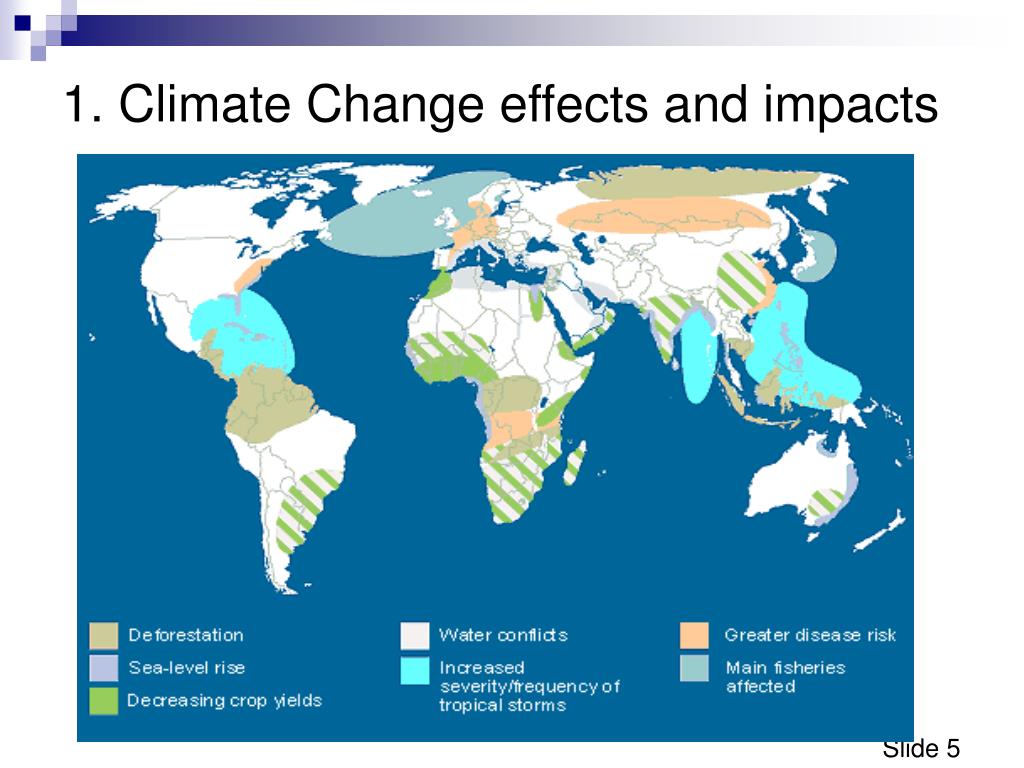 1. Climate Change effects and impacts

Deforestation
Sea-level rise
Decreasing crop yields
Water conflicts
Increased severity/frequency of tropical storms
Greater disease risk
Main fisheries affected

Slide 5